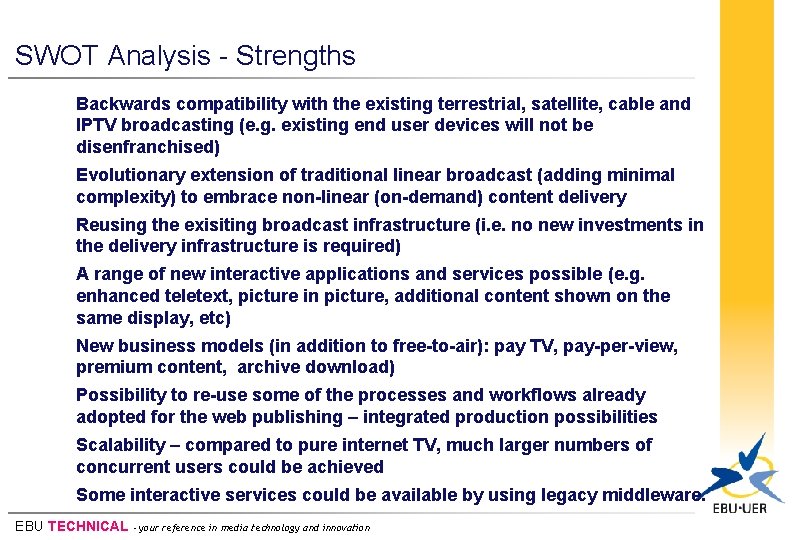 SWOT Analysis - Strengths

Backwards compatibility with the existing terrestrial, satellite, cable and IPTV broadcasting (e.g. existing end user devices will not be disenfranchised)

Evolutionary extension of traditional linear broadcast (adding minimal complexity) to embrace non-linear (on-demand) content delivery

Reusing the exisiting broadcast infrastructure (i.e. no new investments in the delivery infrastructure is required)

A range of new interactive applications and services possible (e.g. enhanced teletext, picture in picture, additional content shown on the same display, etc)

New business models (in addition to free-to-air): pay TV, pay-per-view, premium content, archive download)

Possibility to re-use some of the processes and workflows already adopted for the web publishing – integrated production possibilities

Scalability – compared to pure internet TV, much larger numbers of concurrent users could be achieved

Some interactive services could be available by using legacy middleware.

EBU·UER

EBU TECHNICAL - your reference in media technology and innovation